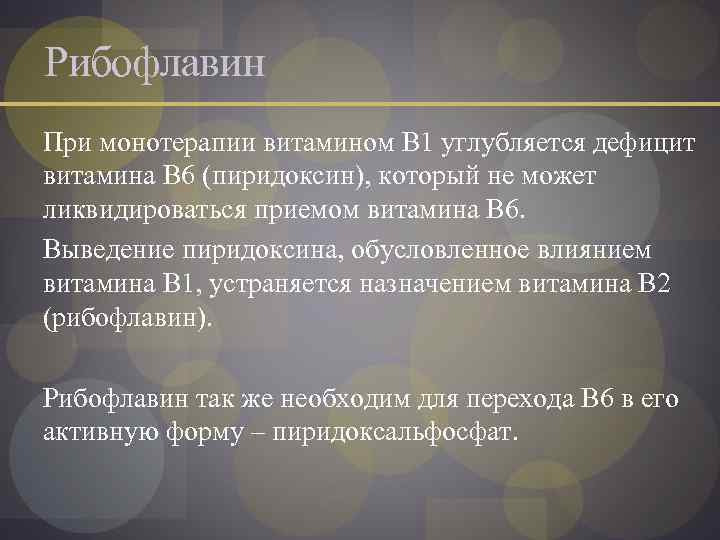 Рибофлавин

При монотерапии витамином В1 углубляется дефицит витамина В6 (пиридоксин), который не может ликвидироваться приемом витамина В6.

Выведение пиридоксина, обусловленное влиянием витамина В1, устраняется назначением витамина В2 (рибофлавин).

Рибофлавин так же необходим для перехода В6 в его активную форму – пиридоксальфосфат.